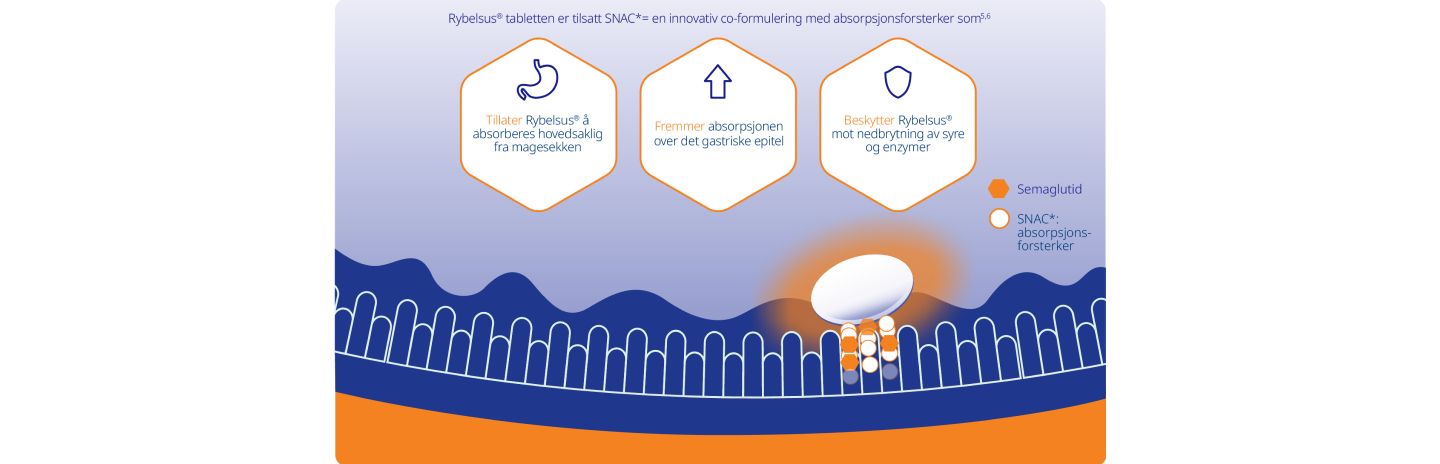 Rybelsus® tabletten er tilsatt SNAC*= en innovativ co-formulering med absorpsjonsforsterker som$^{5,6}$

Tillater Rybelsus® å absorberes hovedsaklig fra magesekken

Fremmer absorpsjonen over det gastriske epitel

Beskytter Rybelsus® mot nedbrytning av syre og enzymer

Semaglutid

SNAC*: absorpsjonsforsterker